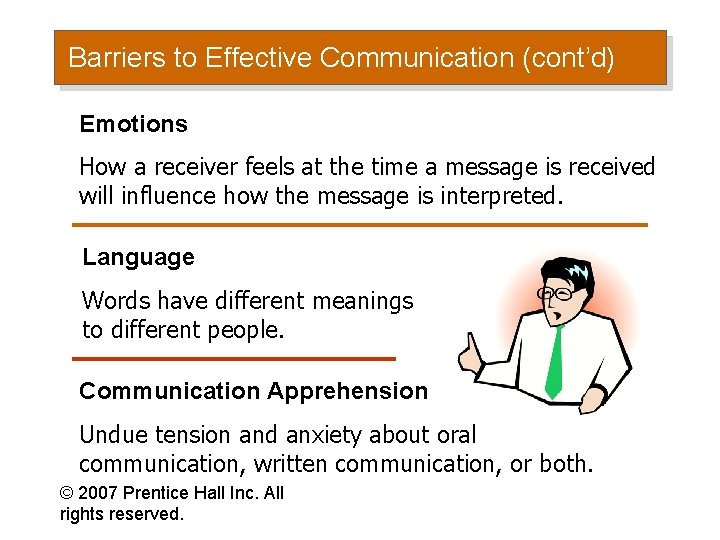 Barriers to Effective Communication (cont'd)

Emotions

How a receiver feels at the time a message is received will influence how the message is interpreted.

Language

Words have different meanings to different people.

Communication Apprehension

Undue tension and anxiety about oral communication, written communication, or both.

© 2007 Prentice Hall Inc. All rights reserved.